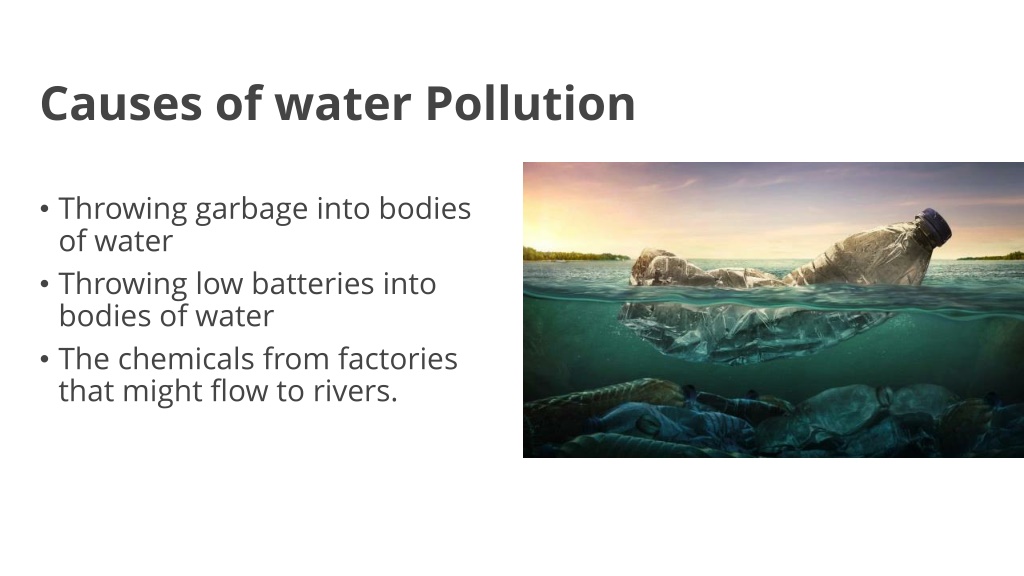 Causes of water Pollution

• Throwing garbage into bodies of water
• Throwing low batteries into bodies of water
• The chemicals from factories that might flow to rivers.